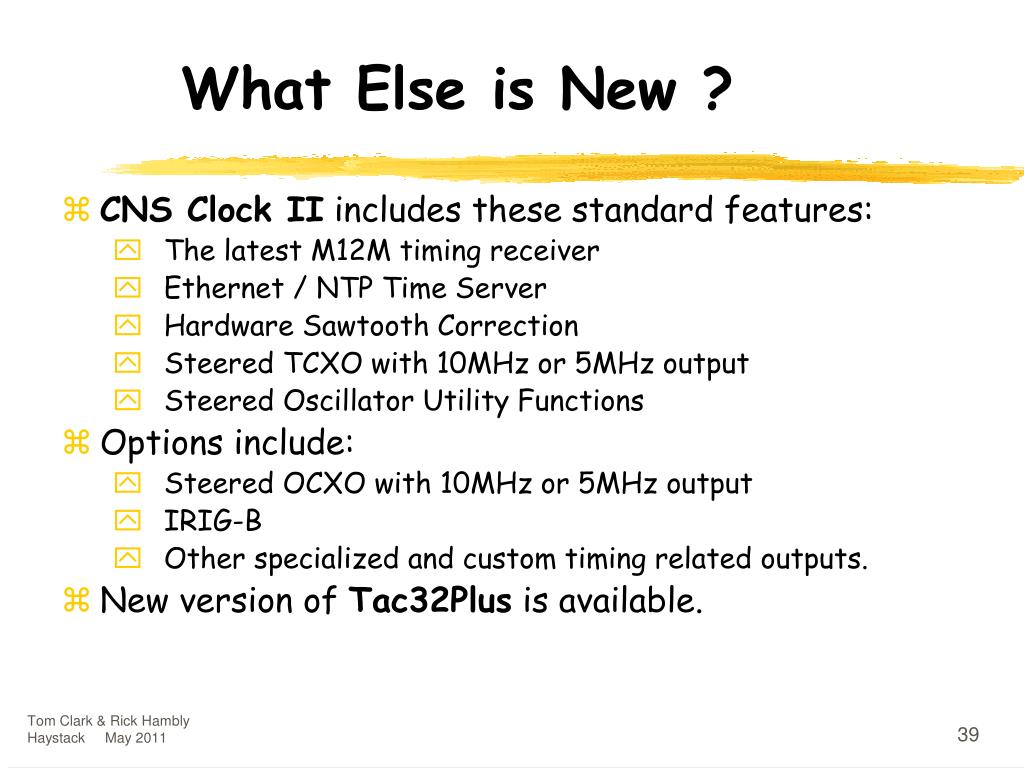 What Else is New ?

CNS Clock II includes these standard features:
The latest M12M timing receiver
Ethernet / NTP Time Server
Hardware Sawtooth Correction
Steered TCXO with 10MHz or 5MHz output
Steered Oscillator Utility Functions

Options include:
Steered OCXO with 10MHz or 5MHz output
IRIG-B
Other specialized and custom timing related outputs.

New version of Tac32Plus is available.

Tom Clark & Rick Hambly
Haystack May 2011

39